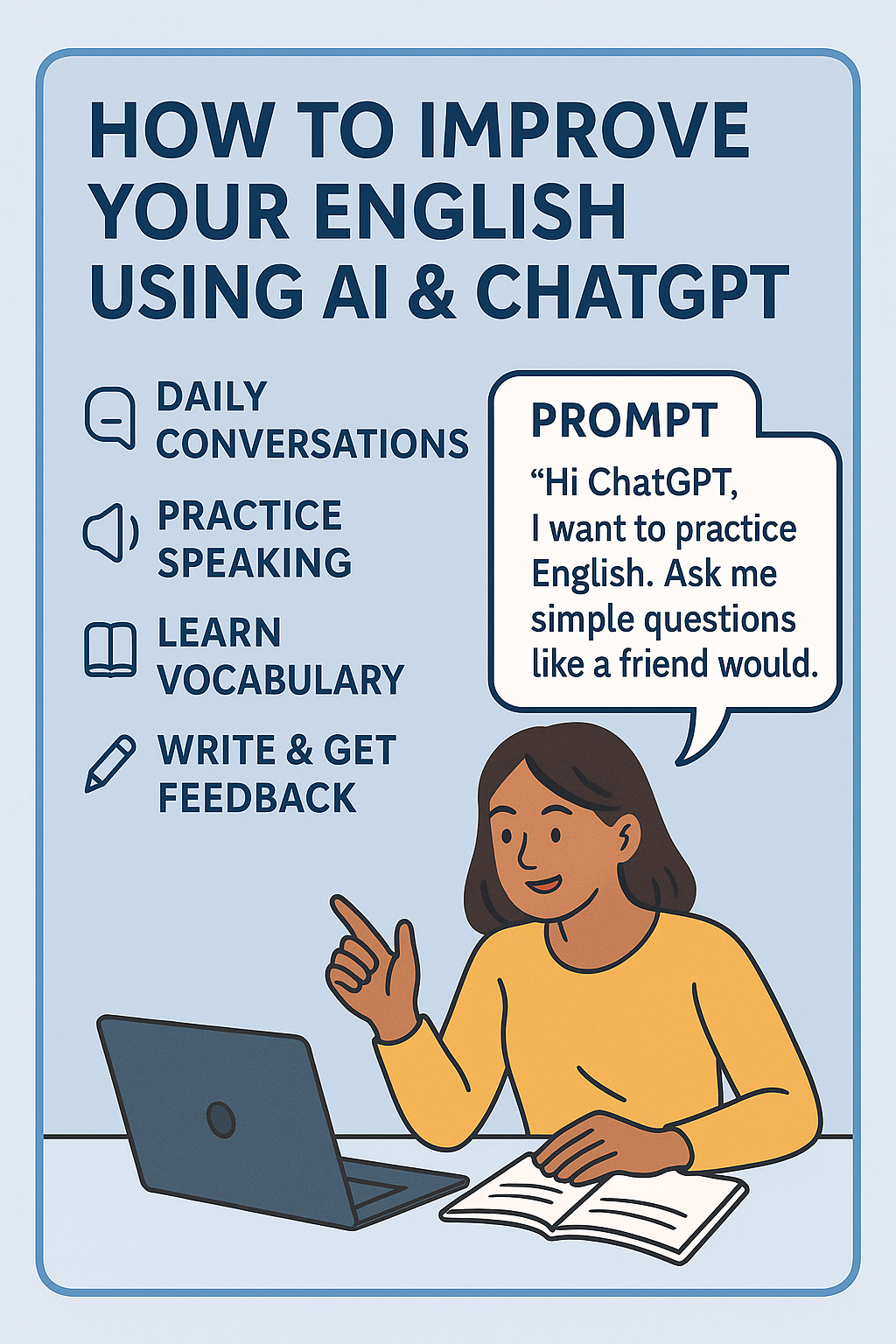 HOW TO IMPROVE YOUR ENGLISH USING AI & CHATGPT

DAILY CONVERSATIONS

PRACTICE SPEAKING

LEARN VOCABULARY

WRITE & GET FEEDBACK

PROMPT

“Hi ChatGPT, I want to practice English. Ask me simple questions like a friend would.